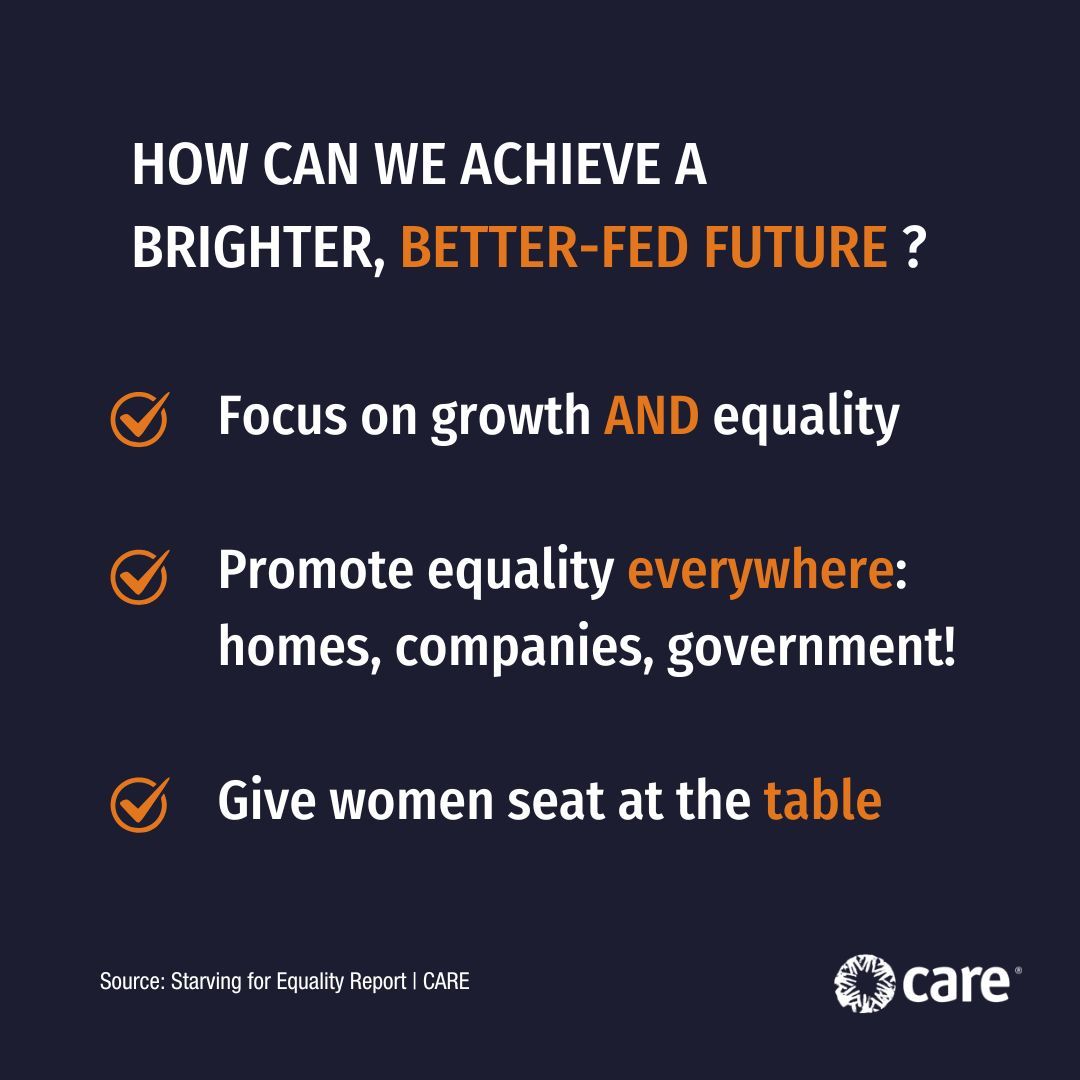 HOW CAN WE ACHIEVE A BRIGHTER, BETTER-FED FUTURE ?

Focus on growth AND equality

Promote equality everywhere: homes, companies, government!

Give women seat at the table

Source: Starving for Equality Report | CARE

care®